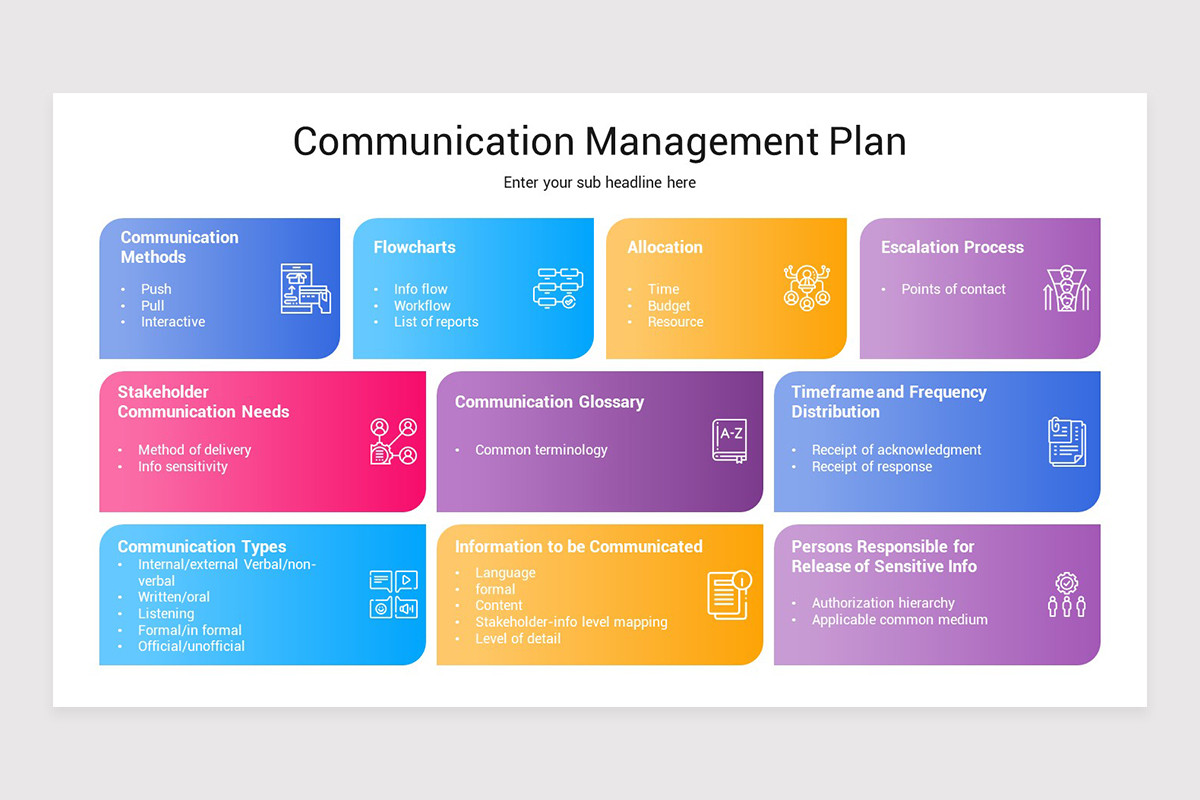 Communication Management Plan

Enter your sub headline here

Communication Methods
- Push
- Pull
- Interactive

Flowcharts
- Info flow
- Workflow
- List of reports

Allocation
- Time
- Budget
- Resource

Escalation Process
- Points of contact

Stakeholder Communication Needs
- Method of delivery
- Info sensitivity

Communication Glossary
- Common terminology

A-Z

Timeframe and Frequency Distribution
- Receipt of acknowledgment
- Receipt of response

Communication Types
- Internal/external Verbal/non-verbal
- Written/oral
- Listening
- Formal/in formal
- Official/unofficial

Information to be Communicated
- Language
- formal
- Content
- Stakeholder-info level mapping
- Level of detail

Persons Responsible for Release of Sensitive Info
- Authorization hierarchy
- Applicable common medium